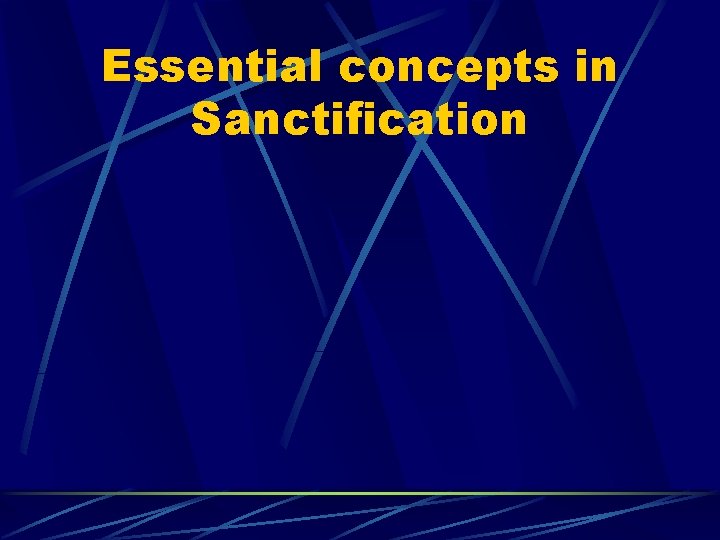 Essential concepts in Sanctification